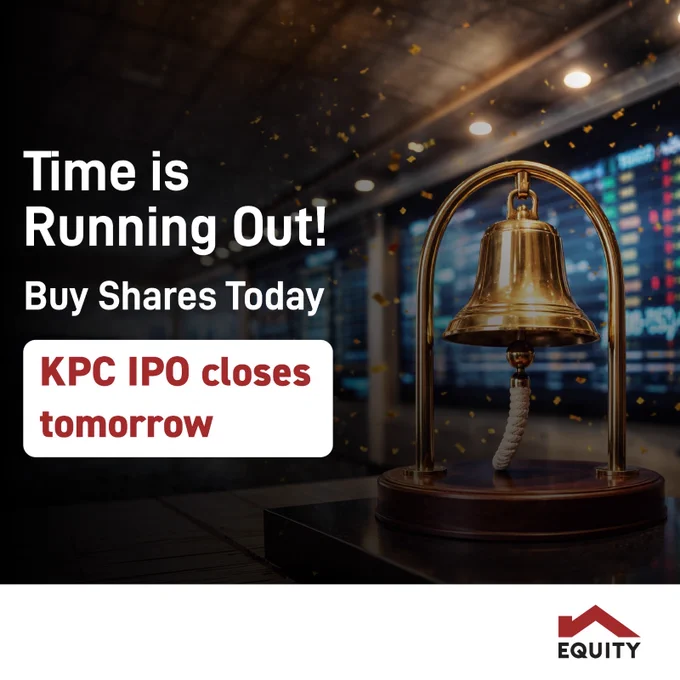 Time is Running Out!

Buy Shares Today

KPC IPO closes tomorrow

EQUITY